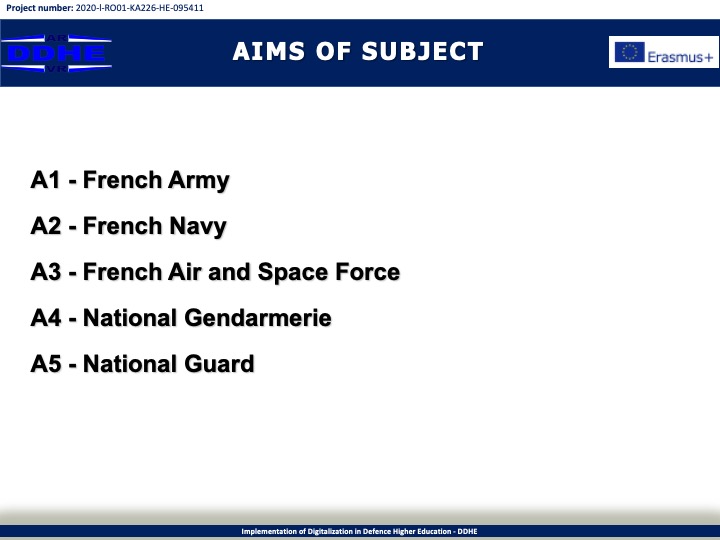 Project number: 2020-I-RO01-KA226-HE-095411

AR
DDHE
VR

AIMS OF SUBJECT

Erasmus+

A1 - French Army

A2 - French Navy

A3 - French Air and Space Force

A4 - National Gendarmerie

A5 - National Guard

Implementation of Digitalization in Defence Higher Education - DDHE